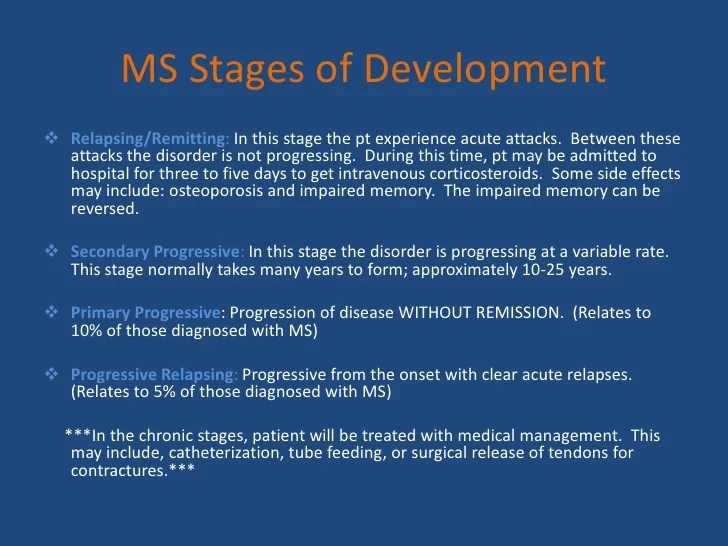 MS Stages of Development

❖ Relapsing/Remitting: In this stage the pt experience acute attacks. Between these attacks the disorder is not progressing. During this time, pt may be admitted to hospital for three to five days to get intravenous corticosteroids. Some side effects may include: osteoporosis and impaired memory. The impaired memory can be reversed.

❖ Secondary Progressive: In this stage the disorder is progressing at a variable rate. This stage normally takes many years to form; approximately 10-25 years.

❖ Primary Progressive: Progression of disease WITHOUT REMISSION. (Relates to 10% of those diagnosed with MS)

❖ Progressive Relapsing: Progressive from the onset with clear acute relapses. (Relates to 5% of those diagnosed with MS)

***In the chronic stages, patient will be treated with medical management. This may include, catheterization, tube feeding, or surgical release of tendons for contractures.***